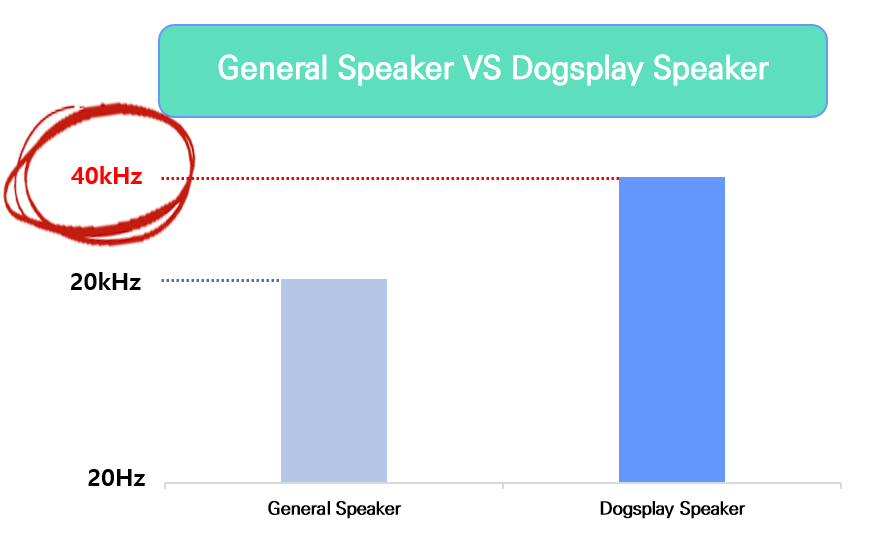 General Speaker VS Dogsplay Speaker

40kHz

20kHz

20Hz

General Speaker

Dogsplay Speaker